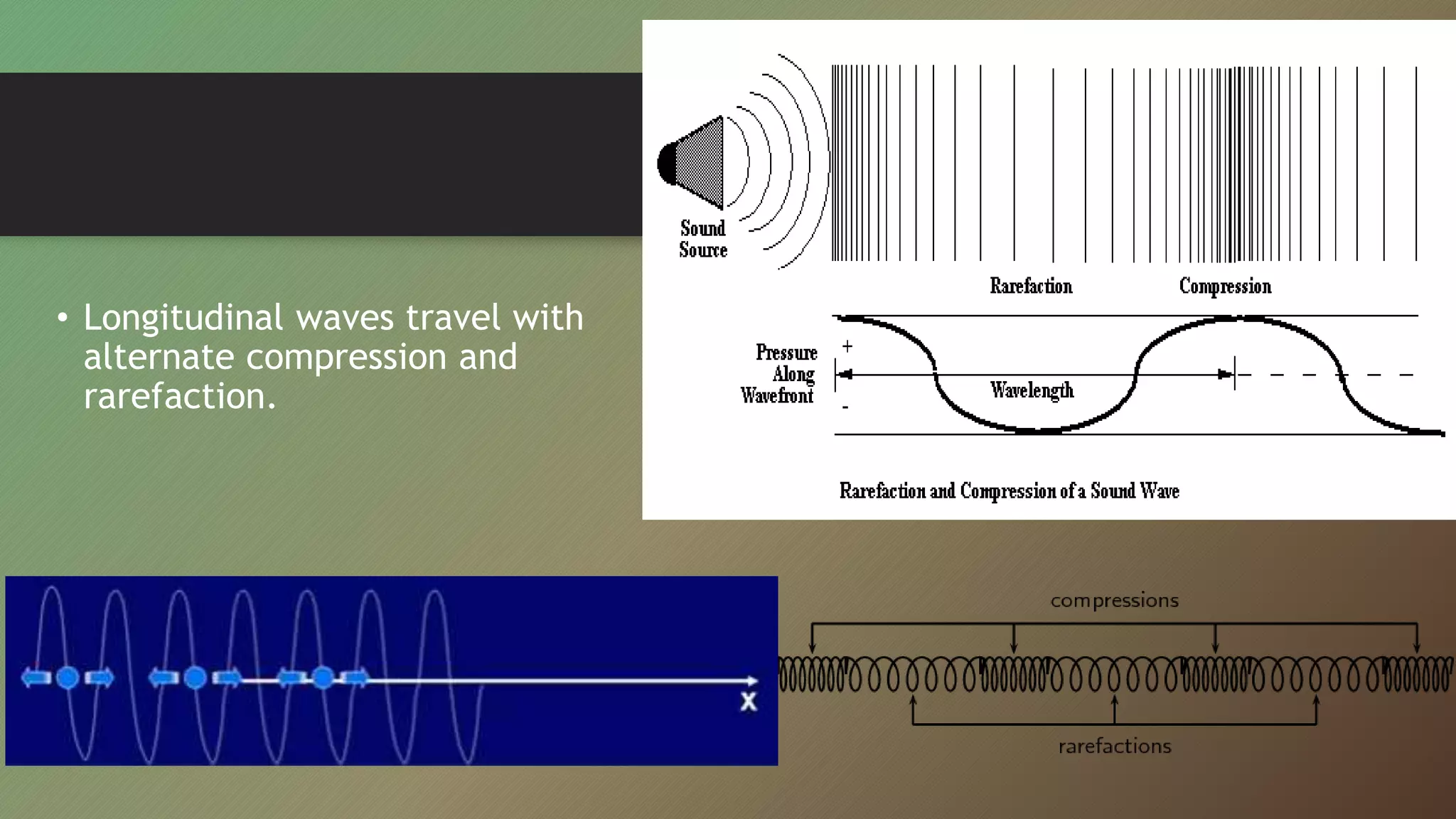 • Longitudinal waves travel with alternate compression and rarefaction.

Sound Source

Rarefaction

Compression

Pressure Along Wavefront

+

-

Wavelength

Rarefaction and Compression of a Sound Wave

X

compressions

rarefactions